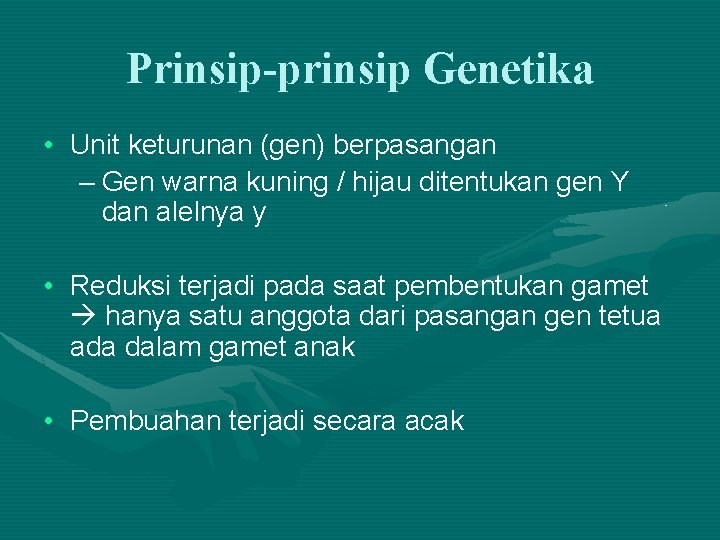 Prinsip-prinsip Genetika

• Unit keturunan (gen) berpasangan
– Gen warna kuning / hijau ditentukan gen Y dan alelnya y

• Reduksi terjadi pada saat pembentukan gamet → hanya satu anggota dari pasangan gen tetua ada dalam gamet anak

• Pembuahan terjadi secara acak